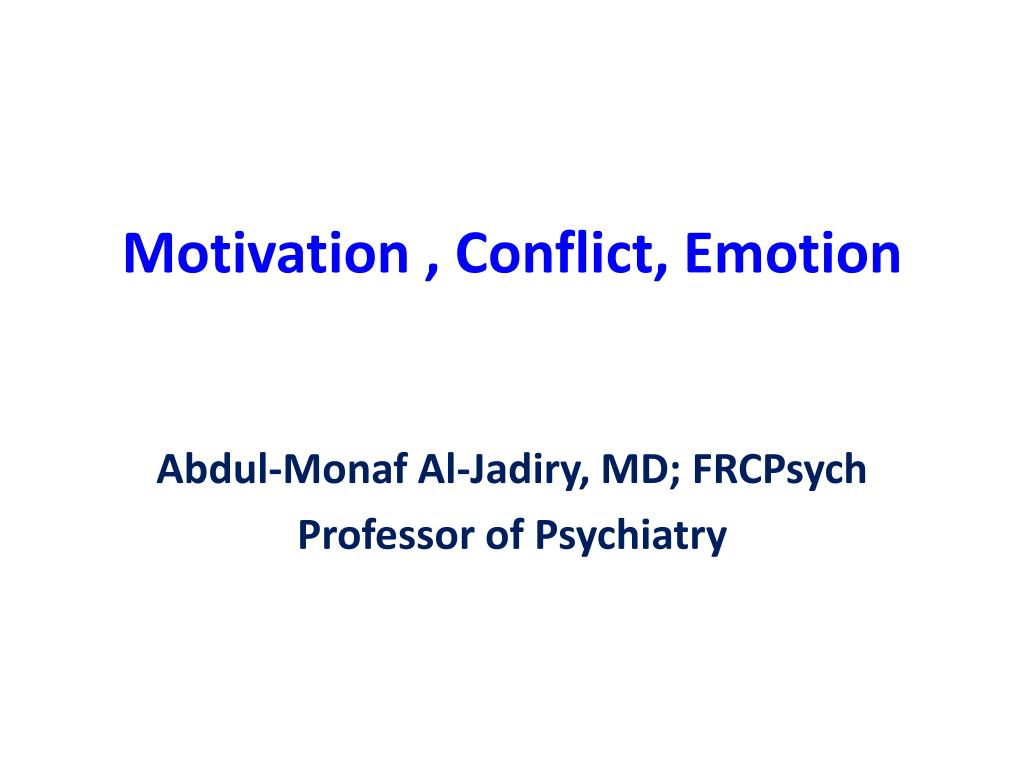 Motivation , Conflict, Emotion

Abdul-Monaf Al-Jadiry, MD; FRCPsych
Professor of Psychiatry